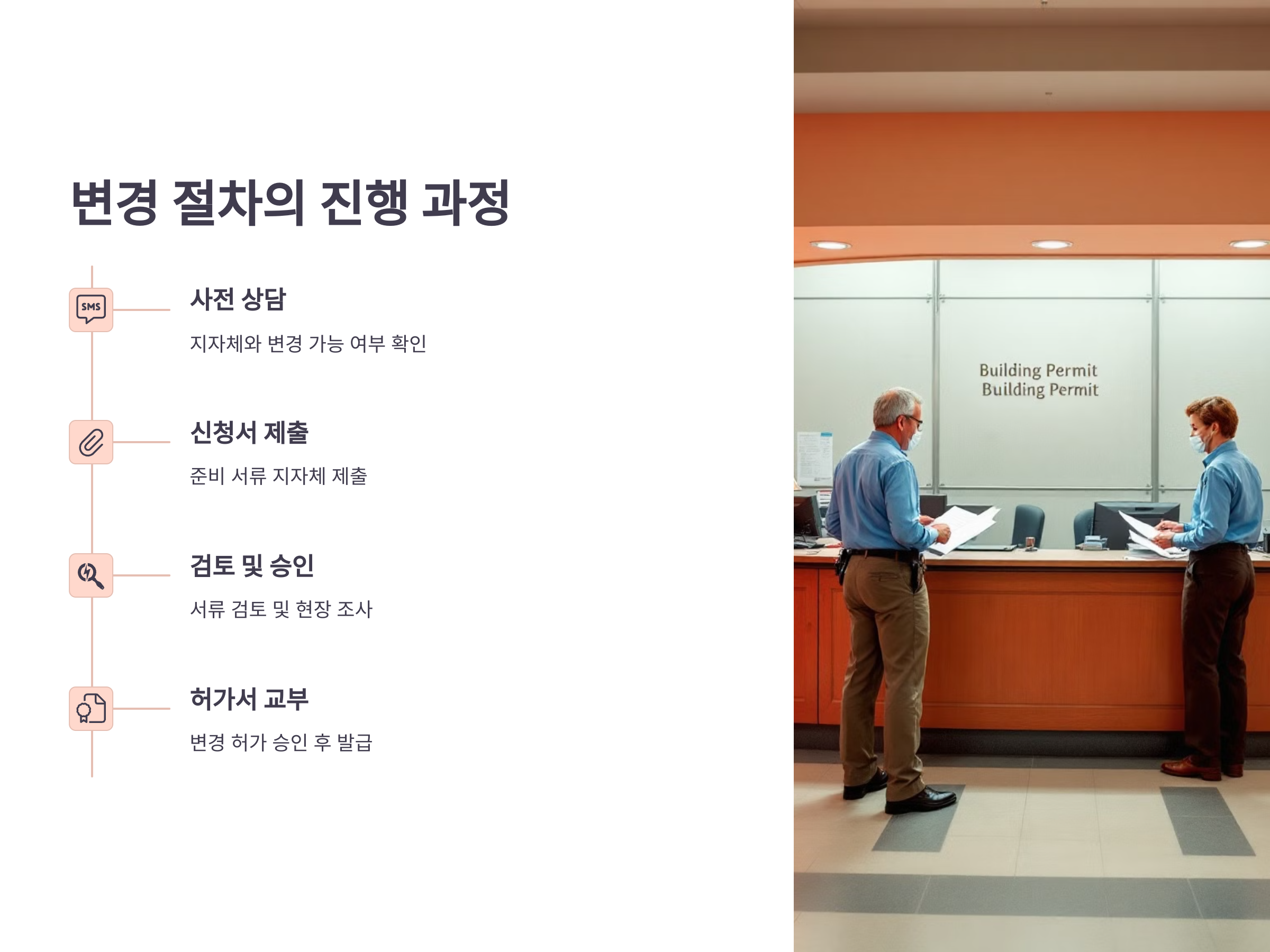 변경 절차의 진행 과정

SMS

사전 상담

지자체와 변경 가능 여부 확인

신청서 제출

준비 서류 지자체 제출

검토 및 승인

서류 검토 및 현장 조사

허가서 교부

변경 허가 승인 후 발급

Building Permit
Building Permit